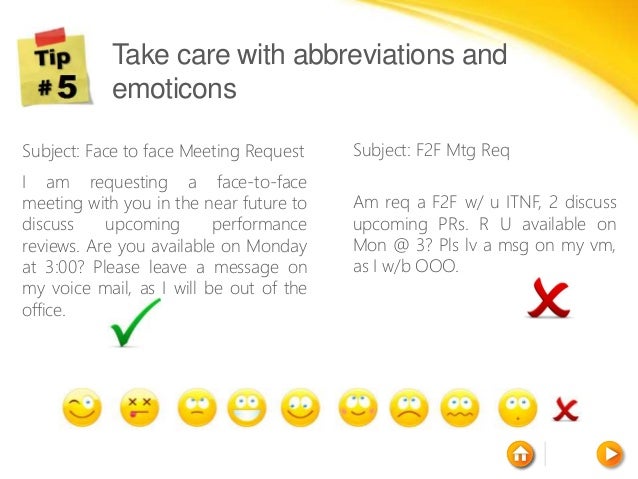 Tip #5

Take care with abbreviations and emoticons

Subject: Face to face Meeting Request

I am requesting a face-to-face meeting with you in the near future to discuss upcoming performance reviews. Are you available on Monday at 3:00? Please leave a message on my voice mail, as I will be out of the office.

Subject: F2F Mtg Req

Am req a F2F w/ u ITNF, 2 discuss upcoming PRs. R U available on Mon @ 3? Pls lv a msg on my vm, as I w/b OOO.